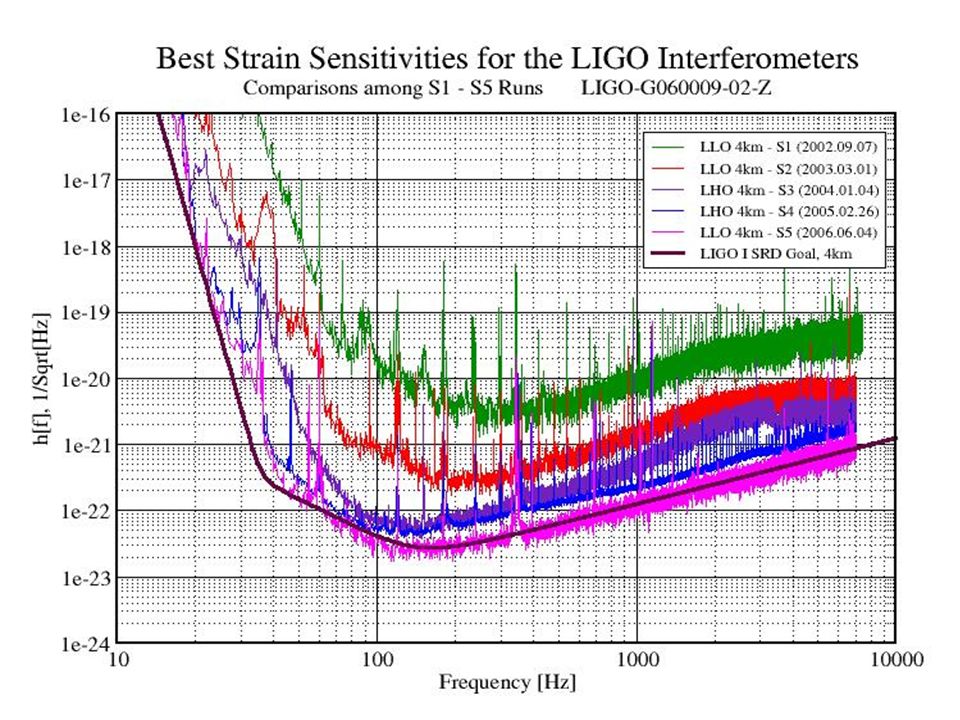 Best Strain Sensitivities for the LIGO Interferometers

Comparisons among S1 - S5 Runs LIGO-G060009-02-Z

LLO 4km - S1 (2002.09.07)
LLO 4km - S2 (2003.03.01)
LHO 4km - S3 (2004.01.04)
LHO 4km - S4 (2005.02.26)
LLO 4km - S5 (2006.06.04)
LIGO I SRD Goal, 4km

h[f], 1/Sqrt[Hz]

1e-16
1e-17
1e-18
1e-19
1e-20
1e-21
1e-22
1e-23
1e-24

10
100
1000
10000

Frequency [Hz]